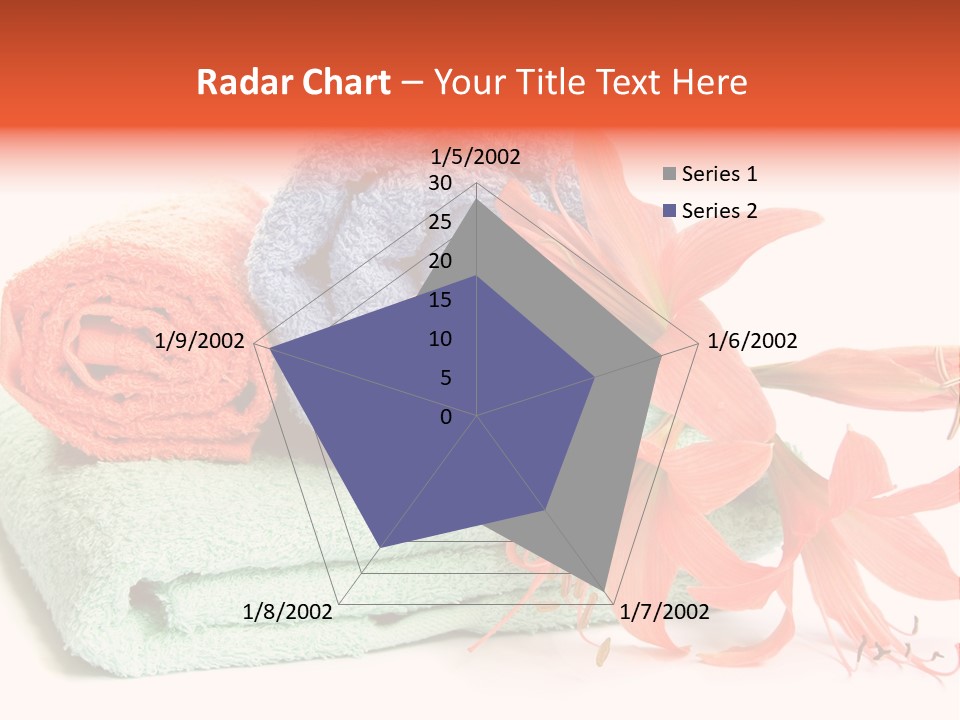 Radar Chart – Your Title Text Here

1/5/2002
30
25
20
15
10
5
0
1/6/2002
1/7/2002
1/8/2002
1/9/2002

Series 1
Series 2